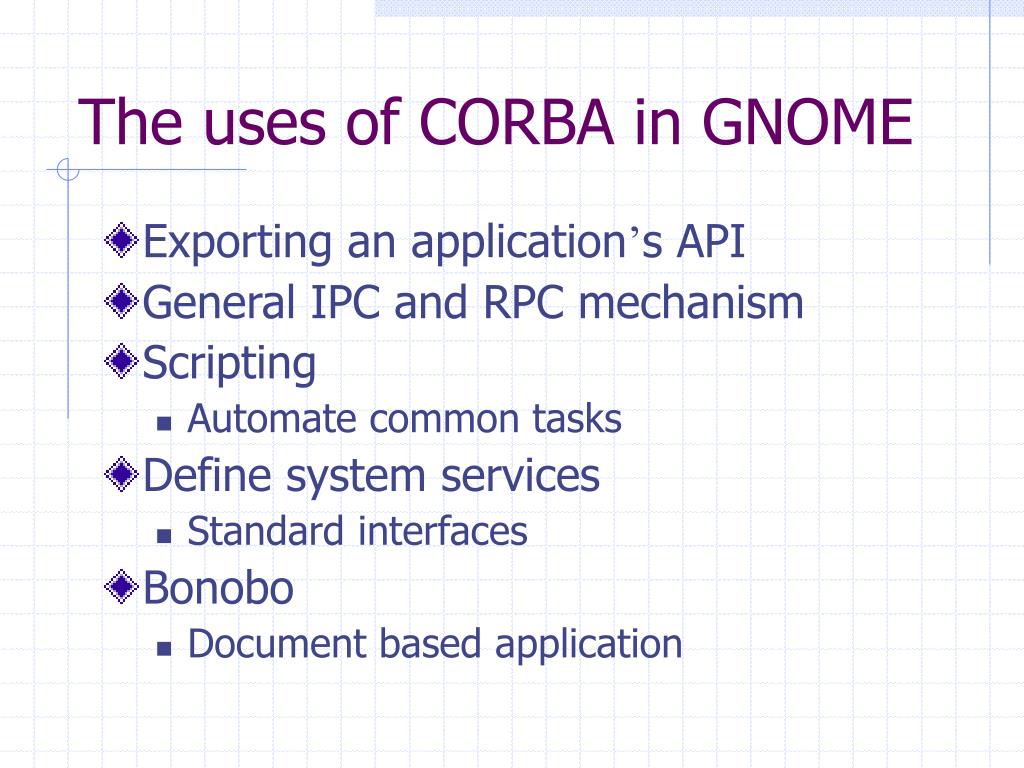 The uses of CORBA in GNOME

Exporting an application’s API
General IPC and RPC mechanism
Scripting
Automate common tasks
Define system services
Standard interfaces
Bonobo
Document based application